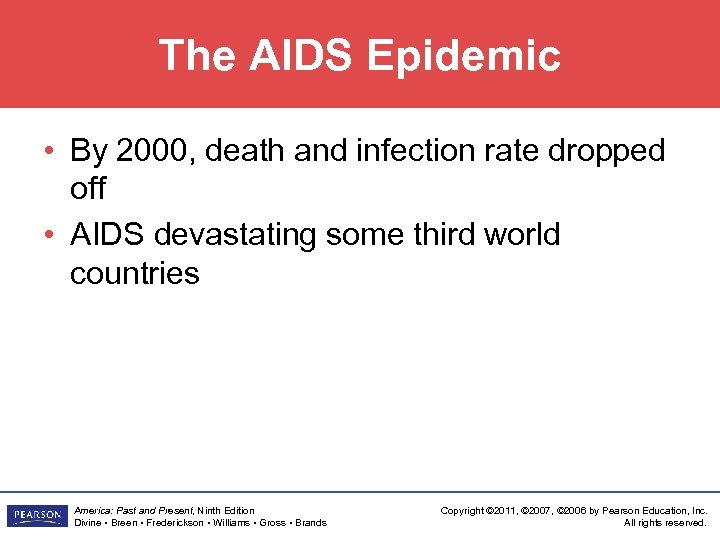 The AIDS Epidemic

• By 2000, death and infection rate dropped off

• AIDS devastating some third world countries

PEARSON

America: Past and Present, Ninth Edition
Divine • Breen • Frederickson • Williams • Gross • Brands

Copyright ©2011, ©2007, ©2006 by Pearson Education, Inc.
All rights reserved.